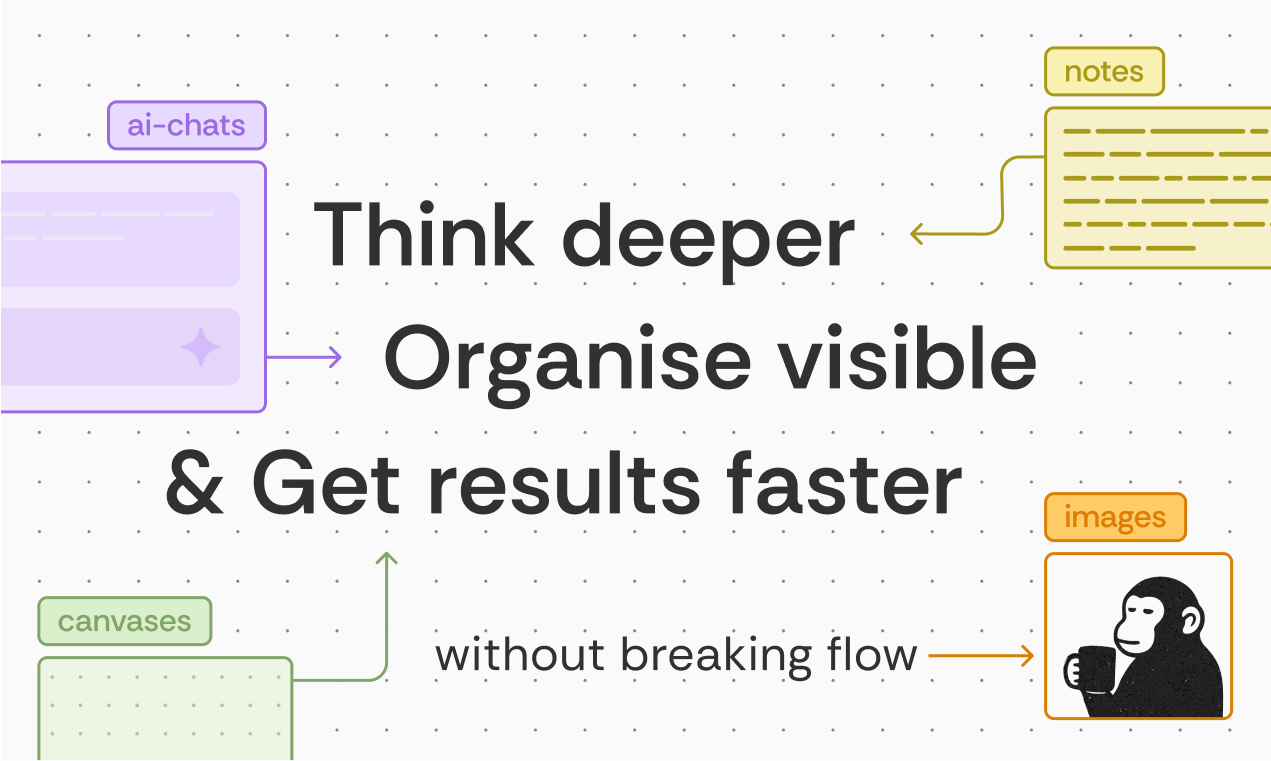 ai-chats

notes

Think deeper
Organise visible
& Get results faster

images

canvases

without breaking flow